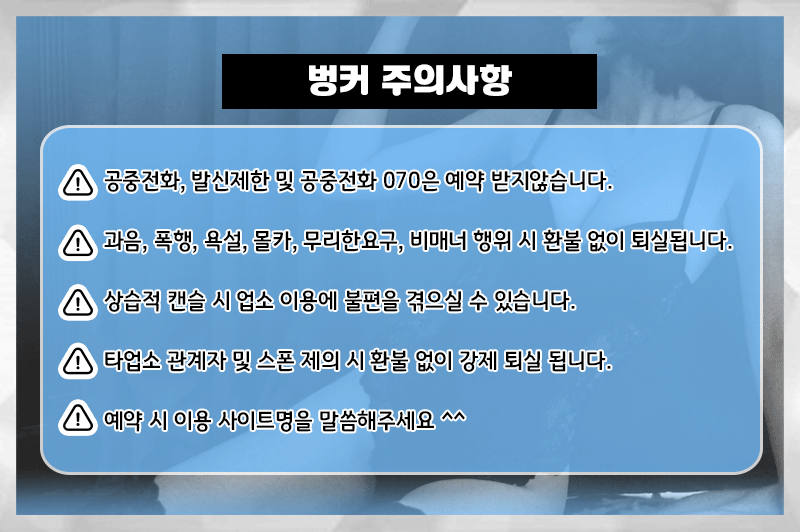 벙커 주의사항

공중전화, 발신제한 및 공중전화 070은 예약 받지않습니다.

과음, 폭행, 욕설, 몰카, 무리한요구, 비매너 행위 시 환불 없이 퇴실됩니다.

상습적 캔슬 시 업소 이용에 불편을 겪으실 수 있습니다.

타업소 관계자 및 스폰 제의 시 환불 없이 강제 퇴실 됩니다.

예약 시 이용 사이트명을 말씀해주세요 ^^